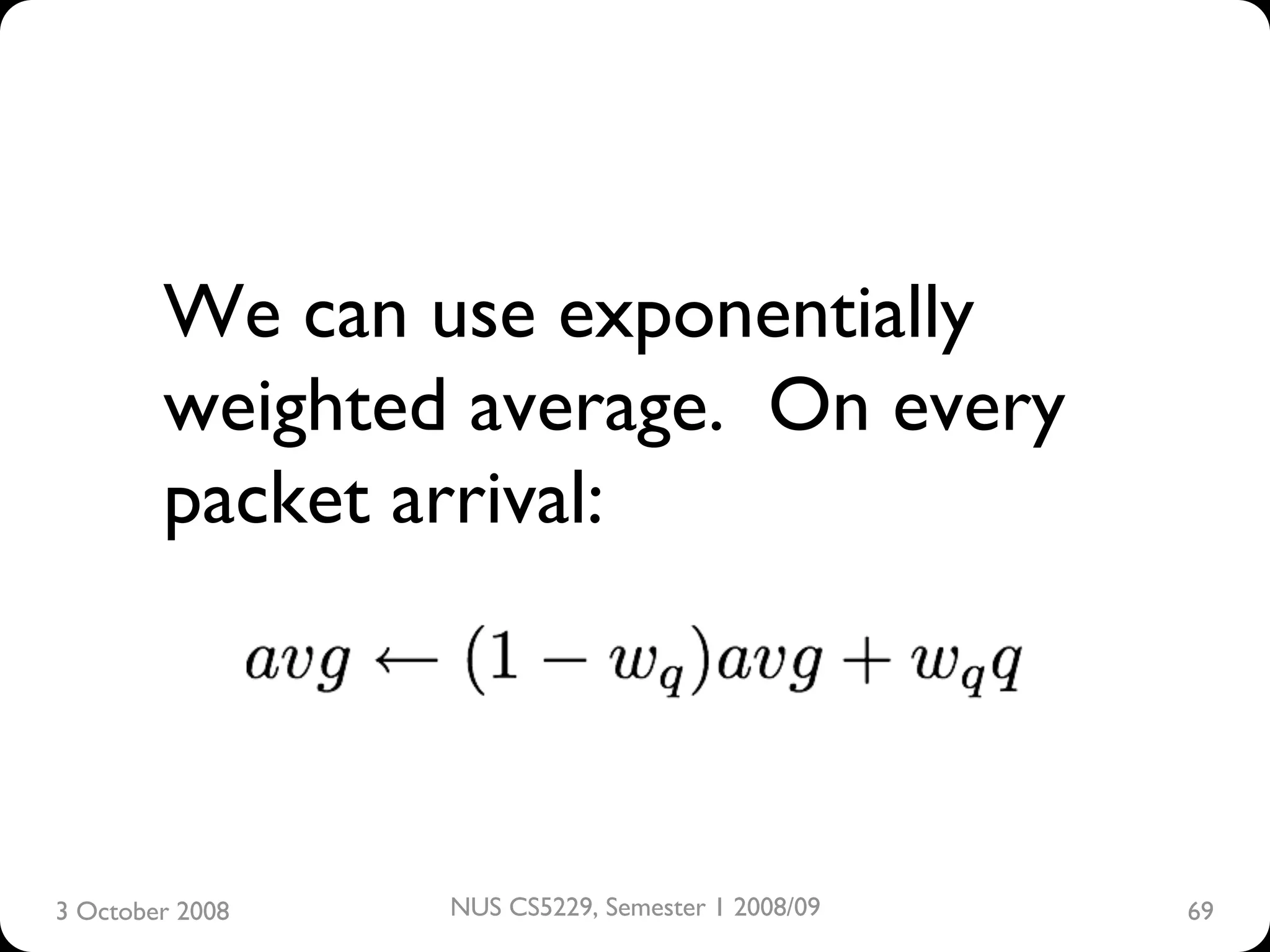 We can use exponentially weighted average. On every packet arrival:

$avg \leftarrow (1 - w_q)avg + w_q q$

3 October 2008

NUS CS5229, Semester 1 2008/09

69